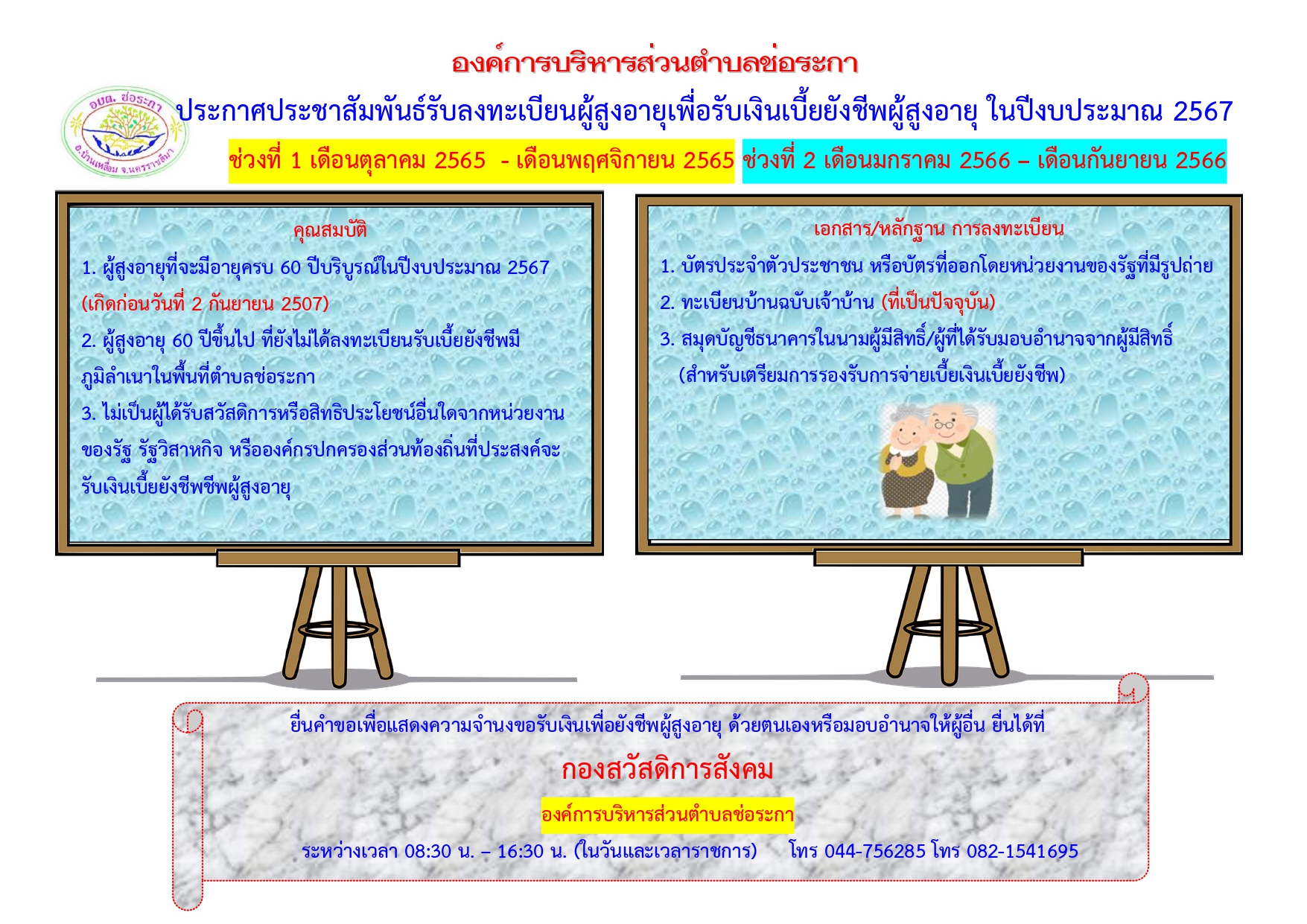 องค์การบริหารส่วนตำบลช่อระกา

อบต. ช่อระกา
อ.บ้านเหลื่อม จ.นครราชสีมา

ประกาศประชาสัมพันธ์รับลงทะเบียนผู้สูงอายุเพื่อรับเงินเบี้ยยังชีพผู้สูงอายุ ในปีงบประมาณ 2567

ช่วงที่ 1 เดือนตุลาคม 2565 - เดือนพฤศจิกายน 2565 ช่วงที่ 2 เดือนมกราคม 2566 – เดือนกันยายน 2566

คุณสมบัติ

1. ผู้สูงอายุที่จะมีอายุครบ 60 ปีบริบูรณ์ในปีงบประมาณ 2567 (เกิดก่อนวันที่ 2 กันยายน 2507)

2. ผู้สูงอายุ 60 ปีขึ้นไป ที่ยังไม่ได้ลงทะเบียนรับเบี้ยยังชีพมีภูมิลำเนาในพื้นที่ตำบลช่อระกา

3. ไม่เป็นผู้ได้รับสวัสดิการหรือสิทธิประโยชน์อื่นใดจากหน่วยงานของรัฐ รัฐวิสาหกิจ หรือองค์กรปกครองส่วนท้องถิ่นที่ประสงค์จะรับเงินเบี้ยยังชีพชีพผู้สูงอายุ

เอกสาร/หลักฐาน การลงทะเบียน

1. บัตรประจำตัวประชาชน หรือบัตรที่ออกโดยหน่วยงานของรัฐที่มีรูปถ่าย

2. ทะเบียนบ้านฉบับเจ้าบ้าน (ที่เป็นปัจจุบัน)

3. สมุดบัญชีธนาคารในนามผู้มีสิทธิ์/ผู้ที่ได้รับมอบอำนาจจากผู้มีสิทธิ์ (สำหรับเตรียมการรองรับการจ่ายเบี้ยเงินเบี้ยยังชีพ)

ยื่นคำขอเพื่อแสดงความจำนงขอรับเงินเพื่อยังชีพผู้สูงอายุ ด้วยตนเองหรือมอบอำนาจให้ผู้อื่น ยื่นได้ที่

กองสวัสดิการสังคม

องค์การบริหารส่วนตำบลช่อระกา

ระหว่างเวลา 08:30 น. – 16:30 น. (ในวันและเวลาราชการ) โทร 044-756285 โทร 082-1541695